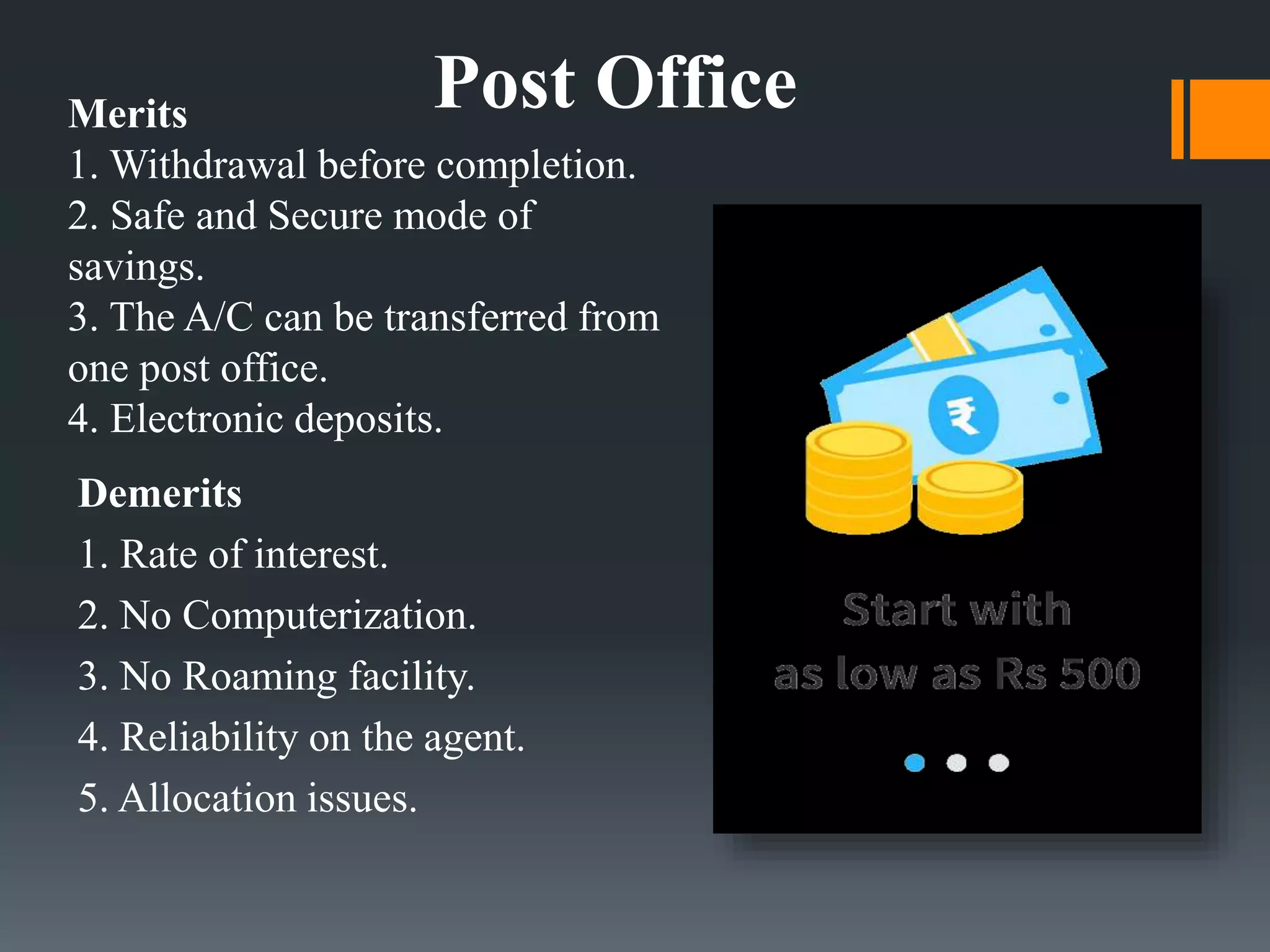 Post Office

Merits

1. Withdrawal before completion.
2. Safe and Secure mode of savings.
3. The A/C can be transferred from one post office.
4. Electronic deposits.

Demerits

1. Rate of interest.
2. No Computerization.
3. No Roaming facility.
4. Reliability on the agent.
5. Allocation issues.

₹

Start with
as low as Rs 500